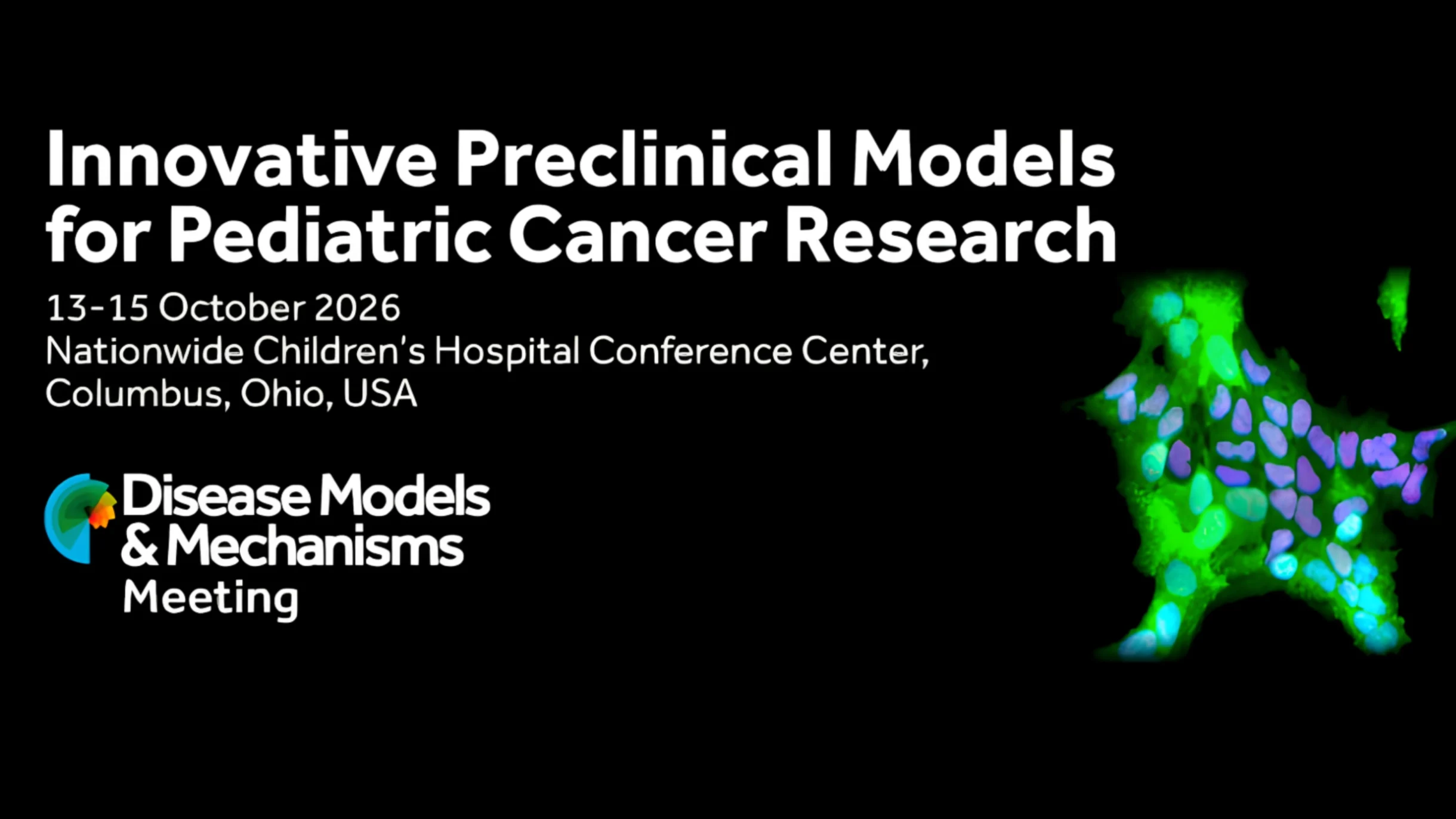 Innovative Preclinical Models for Pediatric Cancer Research

13-15 October 2026
Nationwide Children's Hospital Conference Center, Columbus, Ohio, USA

Disease Models & Mechanisms Meeting